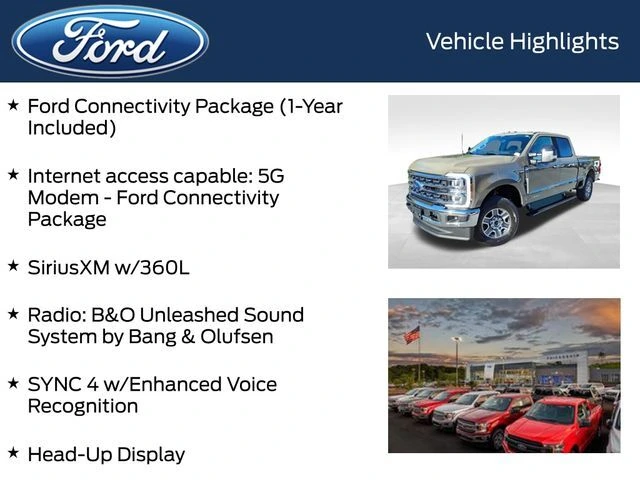 Ford

Vehicle Highlights

★ Ford Connectivity Package (1-Year Included)

★ Internet access capable: 5G Modem - Ford Connectivity Package

★ SiriusXM w/360L

★ Radio: B&O Unleashed Sound System by Bang & Olufsen

★ SYNC 4 w/Enhanced Voice Recognition

★ Head-Up Display